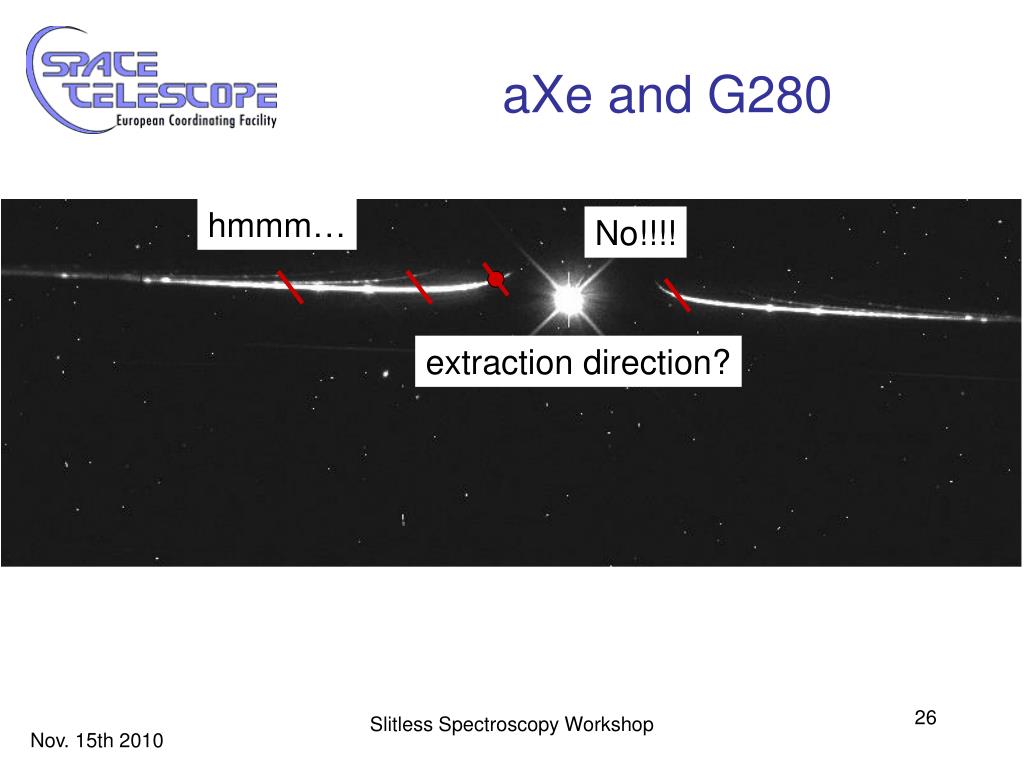 SPACE TELESCOPE
European Coordinating Facility

aXe and G280

hmmm…

No!!!!

extraction direction?

Nov. 15th 2010

Slitless Spectroscopy Workshop

26